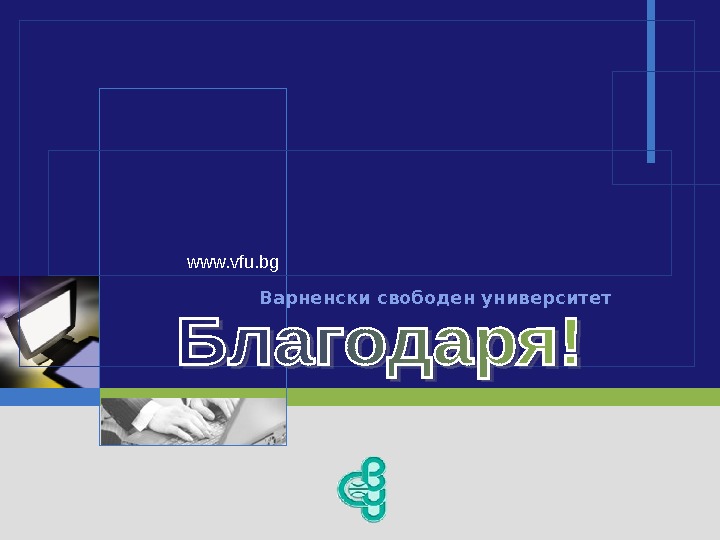 www.vfu.bg

Варненски свободен университет

Благодаря!